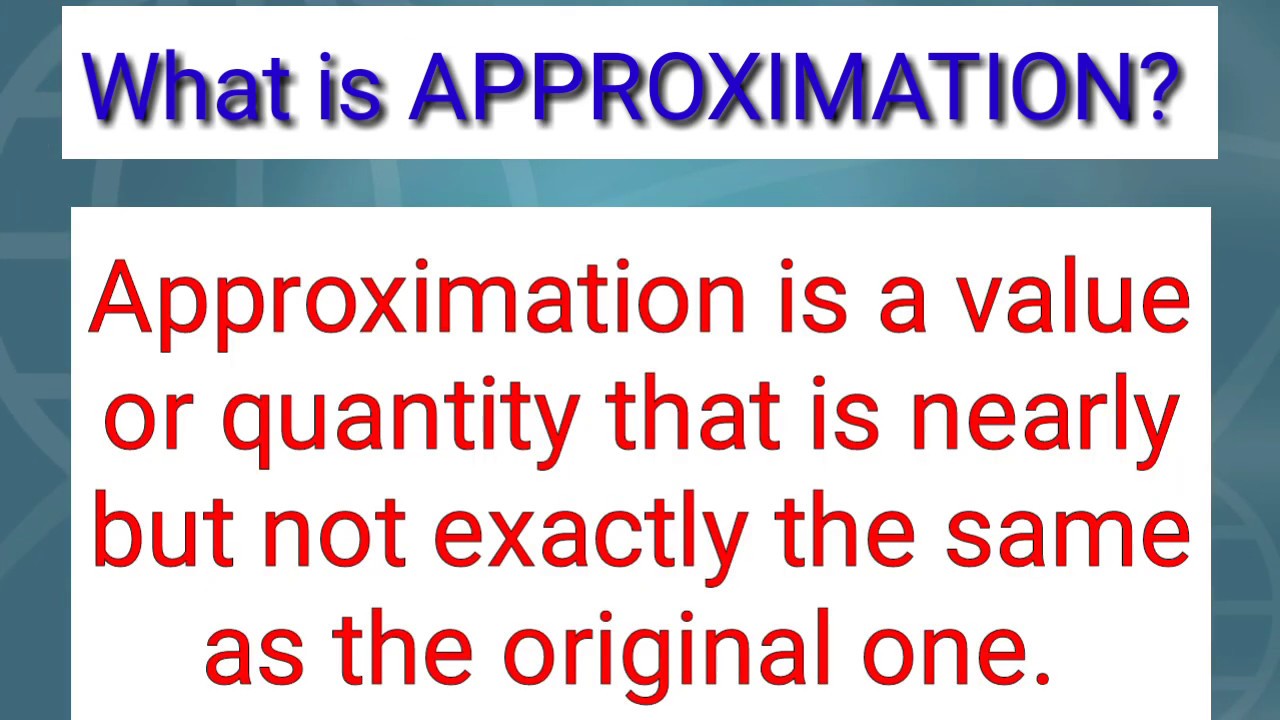 What is APPROXIMATION?

Approximation is a value or quantity that is nearly but not exactly the same as the original one.